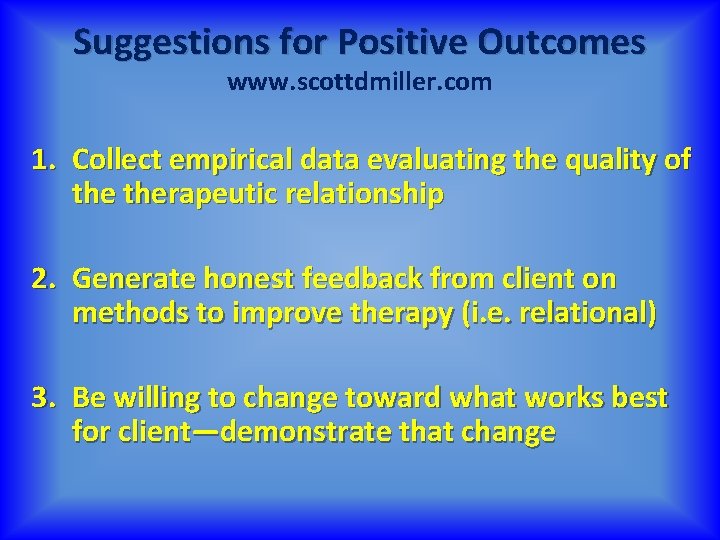 Suggestions for Positive Outcomes
www.scottdmiller.com

1. Collect empirical data evaluating the quality of the therapeutic relationship

2. Generate honest feedback from client on methods to improve therapy (i.e. relational)

3. Be willing to change toward what works best for client—demonstrate that change